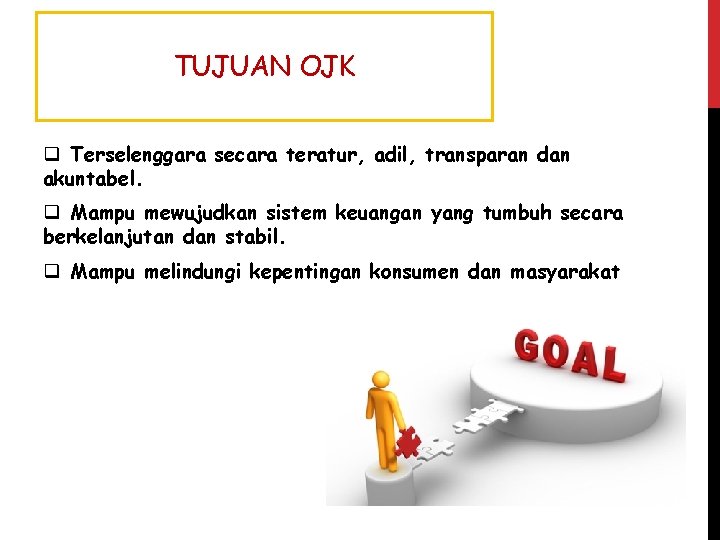 TUJUAN OJK

❑ Terselenggara secara teratur, adil, transparan dan akuntabel.

❑ Mampu mewujudkan sistem keuangan yang tumbuh secara berkelanjutan dan stabil.

❑ Mampu melindungi kepentingan konsumen dan masyarakat

GOAL